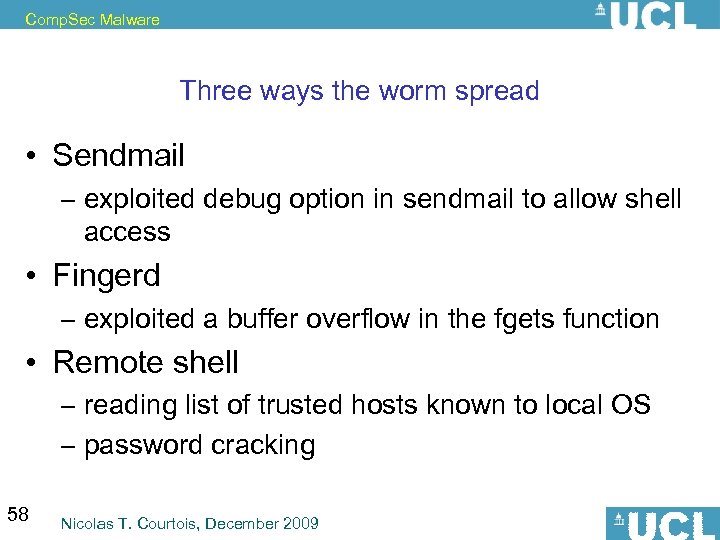 CompSec Malware

UCL

Three ways the worm spread

• Sendmail
  – exploited debug option in sendmail to allow shell access
• Fingerd
  – exploited a buffer overflow in the fgets function
• Remote shell
  – reading list of trusted hosts known to local OS
  – password cracking

58

Nicolas T. Courtois, December 2009

UCL